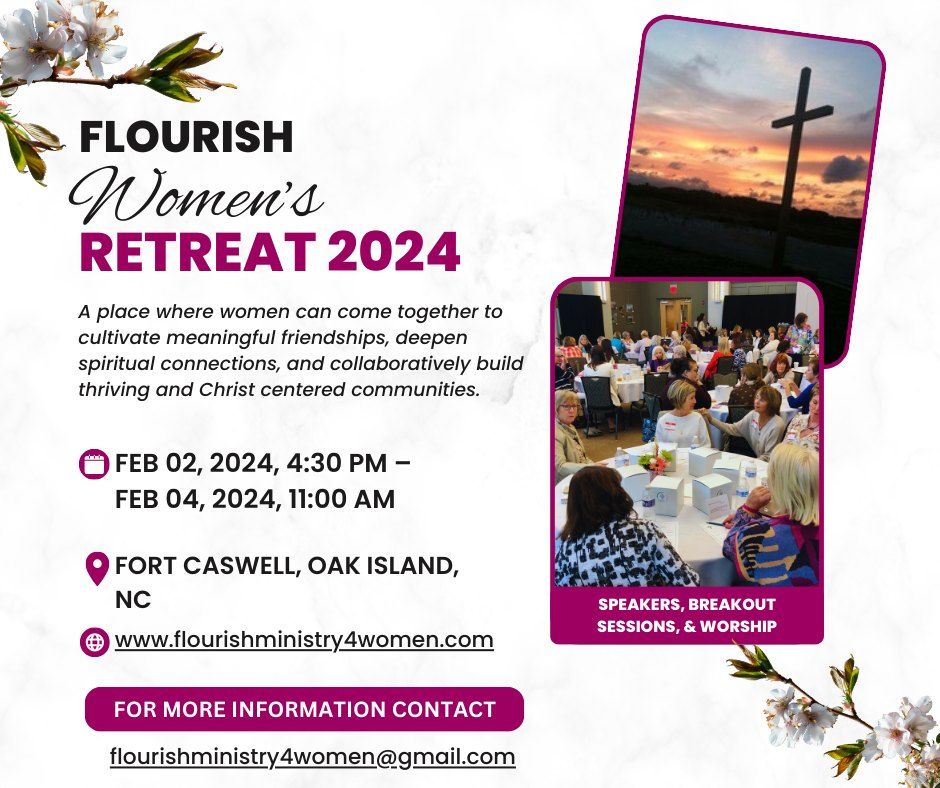 FLOURISH
Women's
RETREAT 2024

A place where women can come together to cultivate meaningful friendships, deepen spiritual connections, and collaboratively build thriving and Christ centered communities.

FEB 02, 2024, 4:30 PM – FEB 04, 2024, 11:00 AM

FORT CASWELL, OAK ISLAND, NC

www.flourishministry4women.com

FOR MORE INFORMATION CONTACT

flourishministry4women@gmail.com

SPEAKERS, BREAKOUT SESSIONS, & WORSHIP